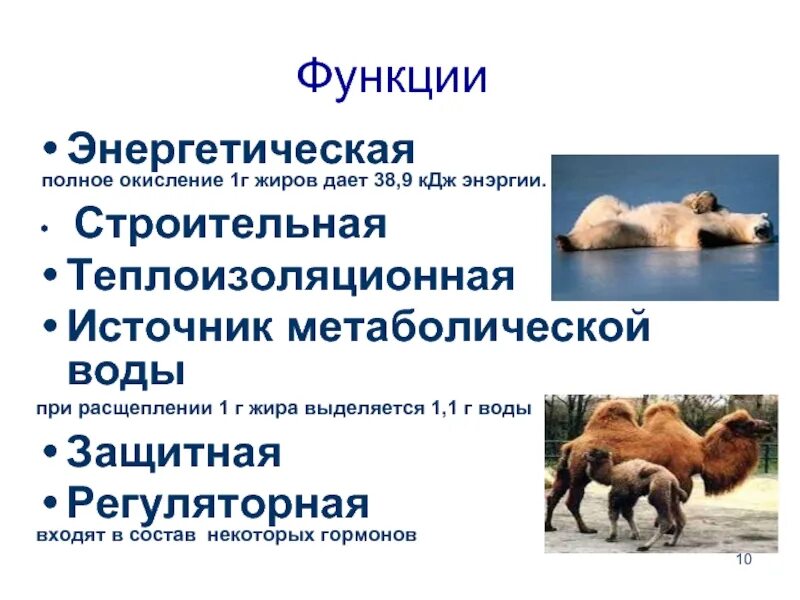 Функции

• Энергетическая

полное окисление 1г жиров дает 38,9 кДж энэргии.

• Строительная

• Теплоизоляционная

• Источник метаболической воды

при расщеплении 1 г жира выделяется 1,1 г воды

• Защитная

• Регуляторная

входят в состав некоторых гормонов

10